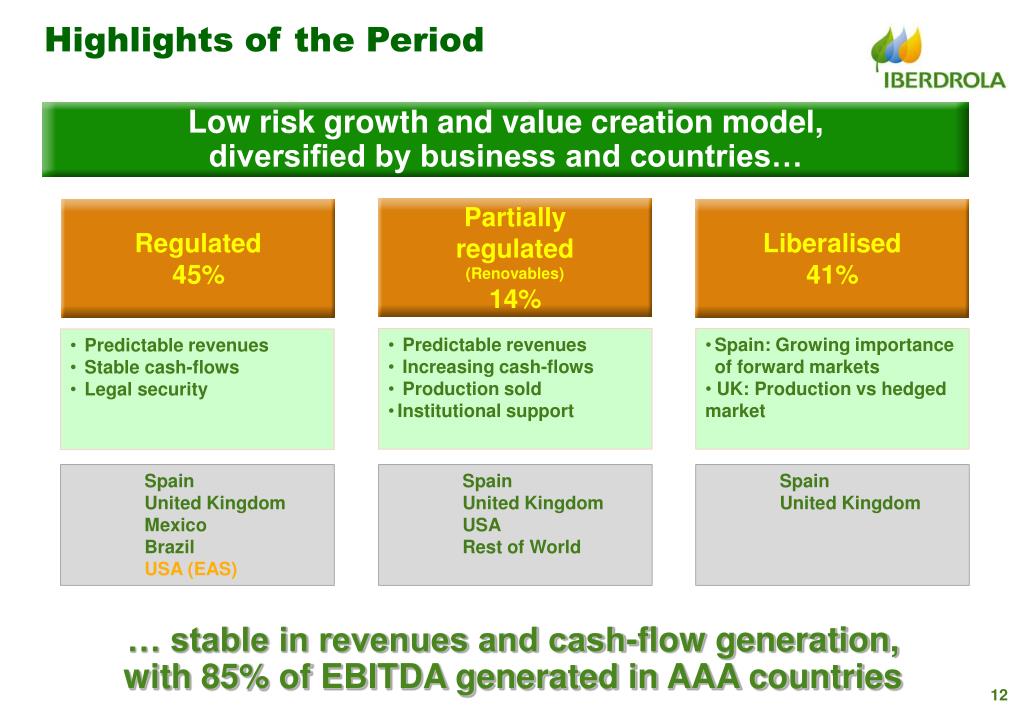 Highlights of the Period

IBERDROLA

Low risk growth and value creation model, diversified by business and countries…

Regulated
45%

• Predictable revenues
• Stable cash-flows
• Legal security

Spain
United Kingdom
Mexico
Brazil
USA (EAS)

Partially regulated
(Renovables)
14%

• Predictable revenues
• Increasing cash-flows
• Production sold
• Institutional support

Spain
United Kingdom
USA
Rest of World

Liberalised
41%

• Spain: Growing importance of forward markets
• UK: Production vs hedged market

Spain
United Kingdom

… stable in revenues and cash-flow generation, with 85% of EBITDA generated in AAA countries

12